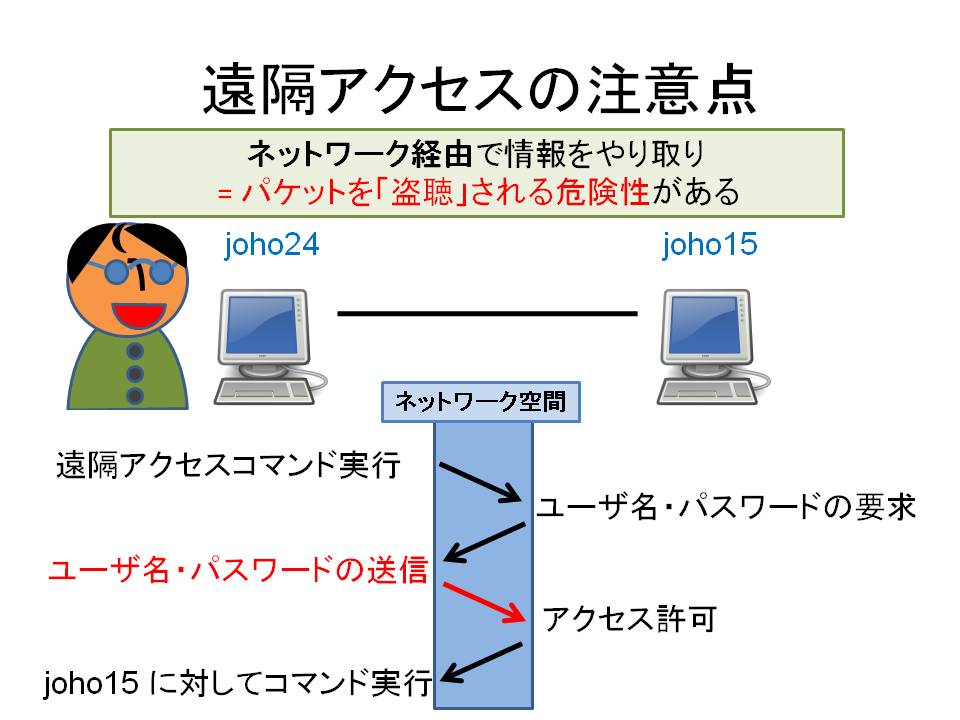 遠隔アクセスの注意点

ネットワーク経由で情報をやり取り
= パケットを「盗聴」される危険性がある

joho24

joho15

ネットワーク空間

遠隔アクセスコマンド実行

ユーザ名・パスワードの要求

ユーザ名・パスワードの送信

アクセス許可

joho15 に対してコマンド実行